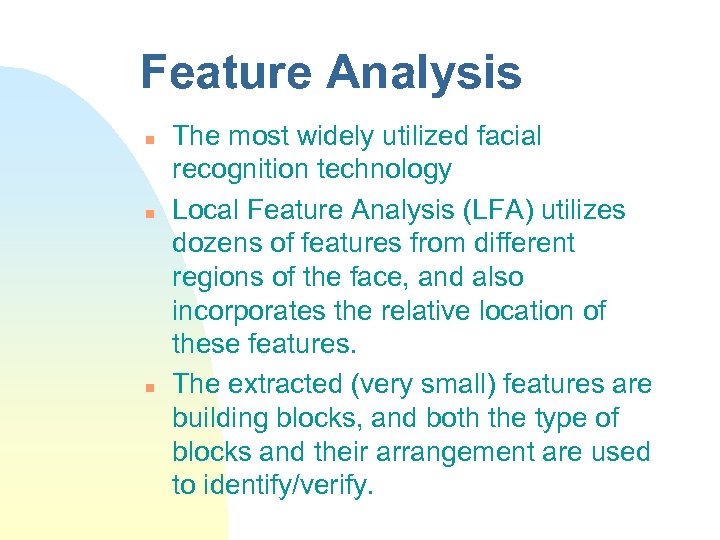 Feature Analysis

- The most widely utilized facial recognition technology
- Local Feature Analysis (LFA) utilizes dozens of features from different regions of the face, and also incorporates the relative location of these features.
- The extracted (very small) features are building blocks, and both the type of blocks and their arrangement are used to identify/verify.